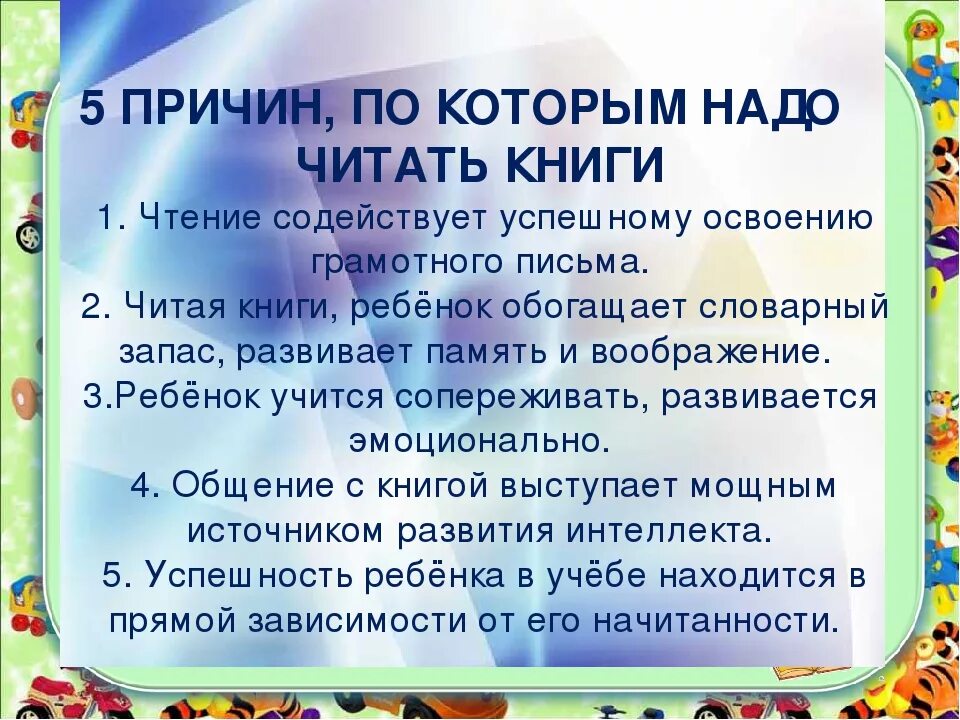 5 ПРИЧИН, ПО КОТОРЫМ НАДО ЧИТАТЬ КНИГИ

1. Чтение содействует успешному освоению грамотного письма.

2. Читая книги, ребёнок обогащает словарный запас, развивает память и воображение.

3.Ребёнок учится сопереживать, развивается эмоционально.

4. Общение с книгой выступает мощным источником развития интеллекта.

5. Успешность ребёнка в учёбе находится в прямой зависимости от его начитанности.